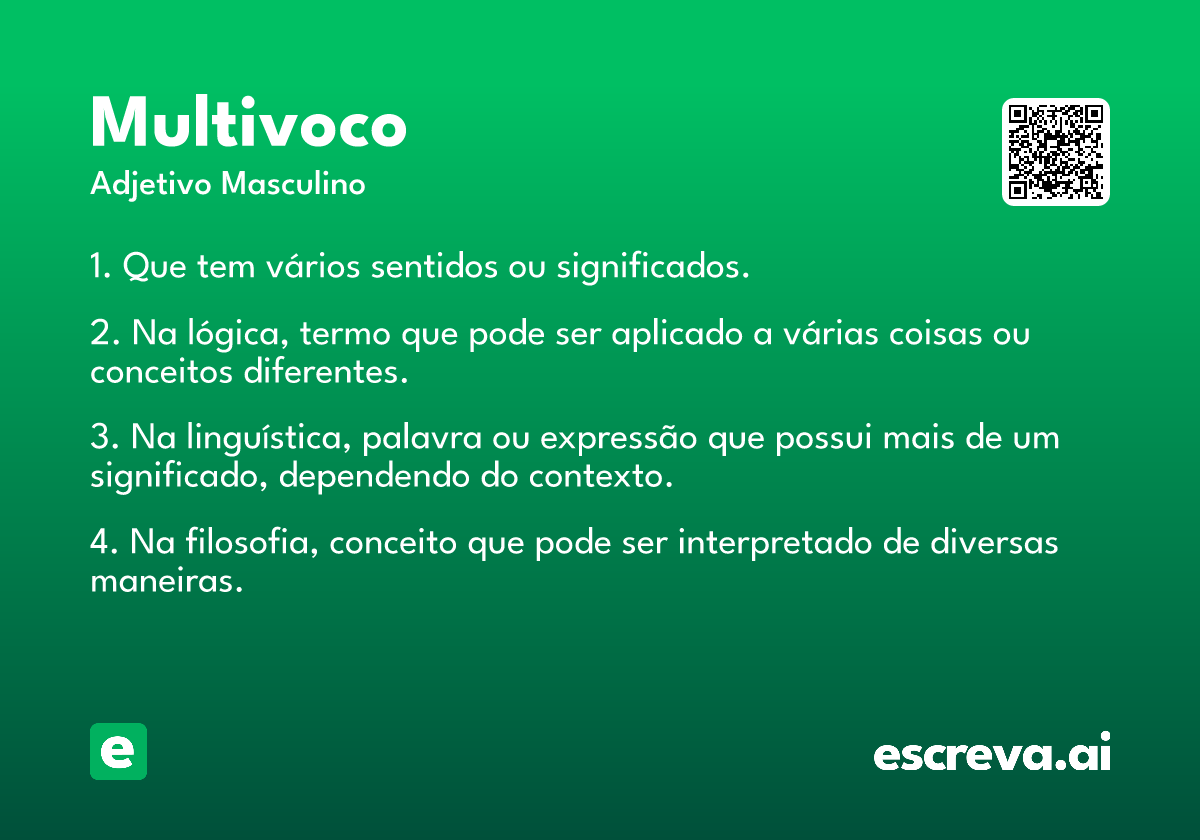 Multivoco
Adjetivo Masculino

1. Que tem vários sentidos ou significados.

2. Na lógica, termo que pode ser aplicado a várias coisas ou conceitos diferentes.

3. Na linguística, palavra ou expressão que possui mais de um significado, dependendo do contexto.

4. Na filosofia, conceito que pode ser interpretado de diversas maneiras.

e

escreva.ai